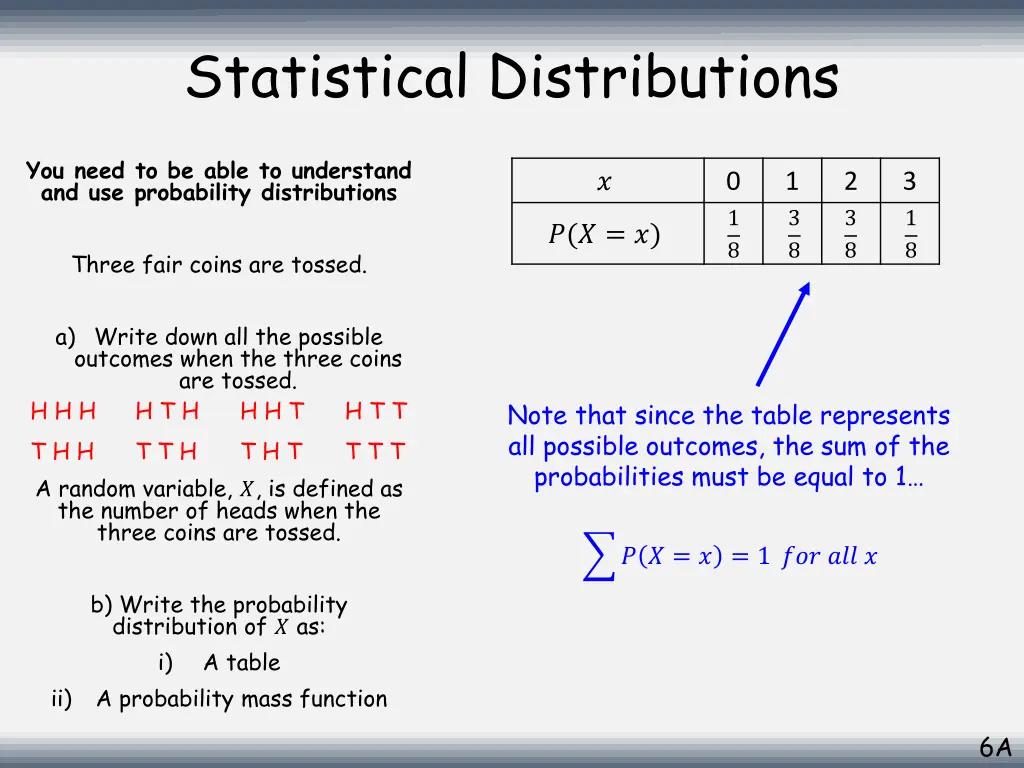 Statistical Distributions

You need to be able to understand and use probability distributions

Three fair coins are tossed.

a) Write down all the possible outcomes when the three coins are tossed.

H H H    H T H    H H T    H T T

T H H    T T H    T H T    T T T

A random variable, $X$, is defined as the number of heads when the three coins are tossed.

b) Write the probability distribution of $X$ as:

i) A table

ii) A probability mass function

| $x$ | 0 | 1 | 2 | 3 |
|---|---|---|---|---|
| $P(X = x)$ | $\frac{1}{8}$ | $\frac{3}{8}$ | $\frac{3}{8}$ | $\frac{1}{8}$ |

Note that since the table represents all possible outcomes, the sum of the probabilities must be equal to 1…

$\sum P(X = x) = 1 \ for \ all \ x$

6A